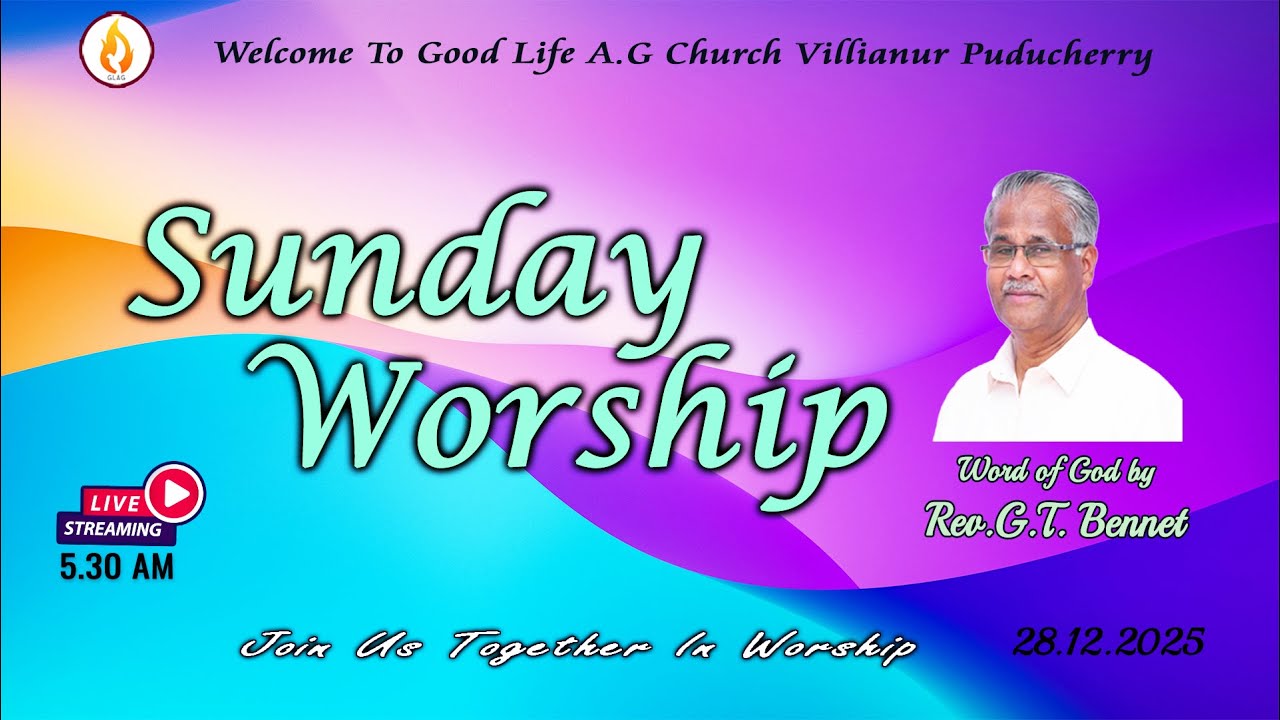 GLAG

Welcome To Good Life A.G Church Villianur Puducherry

Sunday Worship

Word of God by
Rev.G.T. Bennet

LIVE
STREAMING
5.30 AM

Join Us Together In Worship

28.12.2025